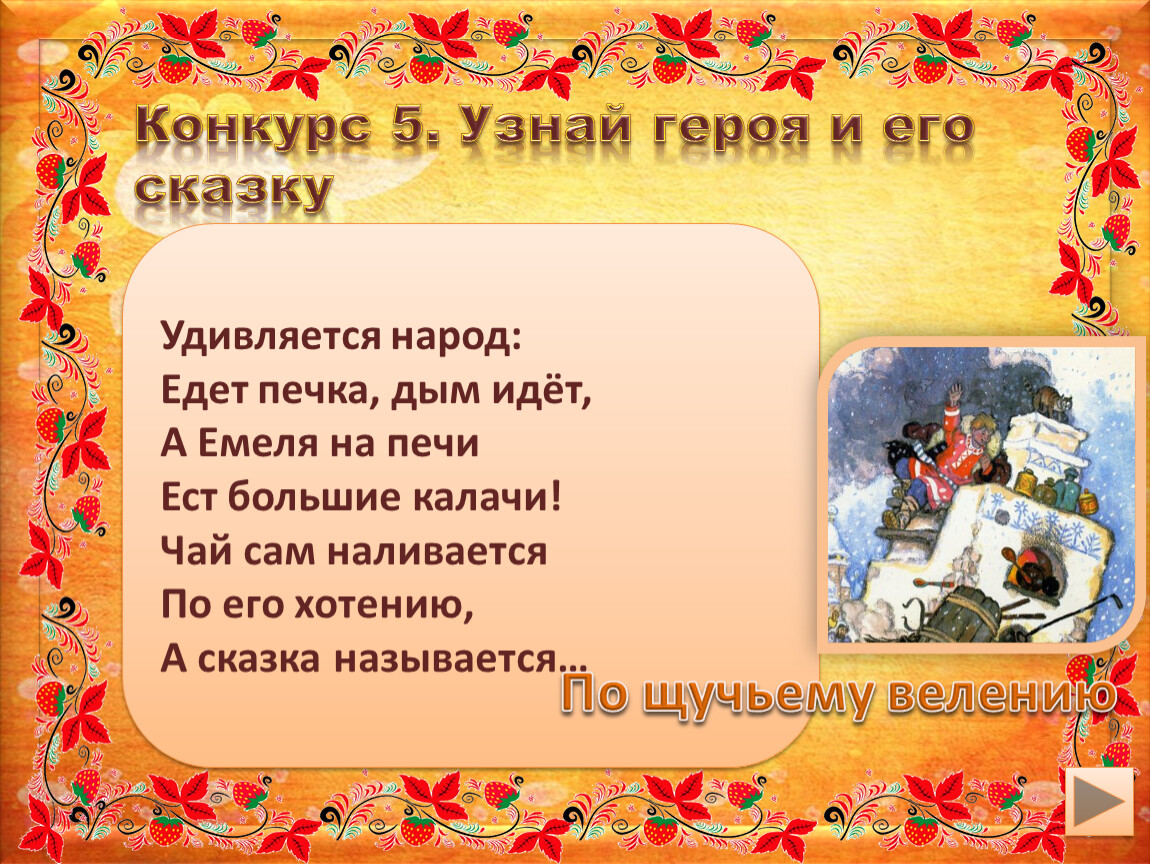 Конкурс 5. Узнай героя и его сказку

Удивляется народ:
Едет печка, дым идёт,
А Емеля на печи
Ест большие калачи!
Чай сам наливается
По его хотению,
А сказка называется…

По щучьему велению